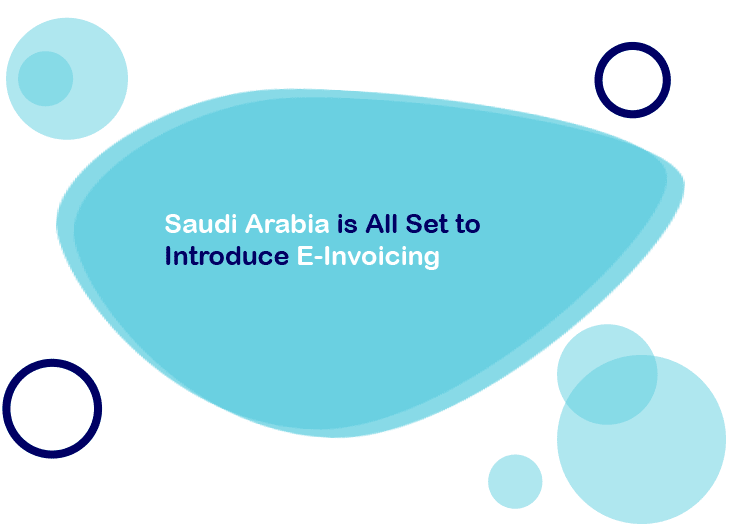 Saudi Arabia is All Set to Introduce E-Invoicing